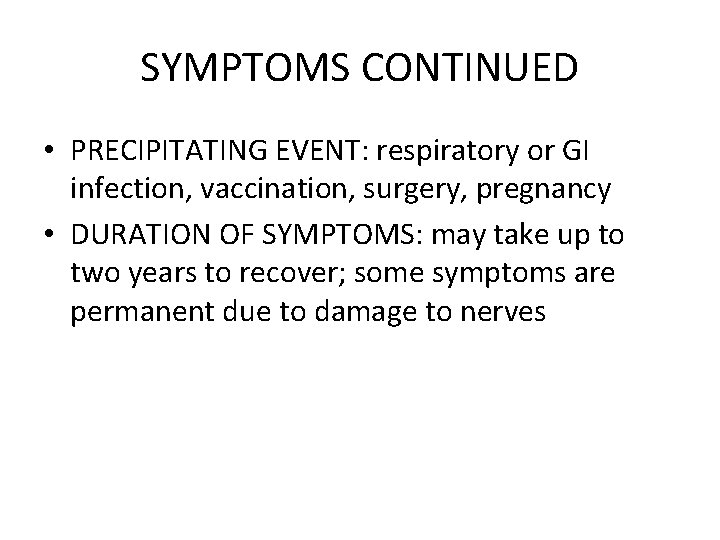 SYMPTOMS CONTINUED

• PRECIPITATING EVENT: respiratory or GI infection, vaccination, surgery, pregnancy
• DURATION OF SYMPTOMS: may take up to two years to recover; some symptoms are permanent due to damage to nerves